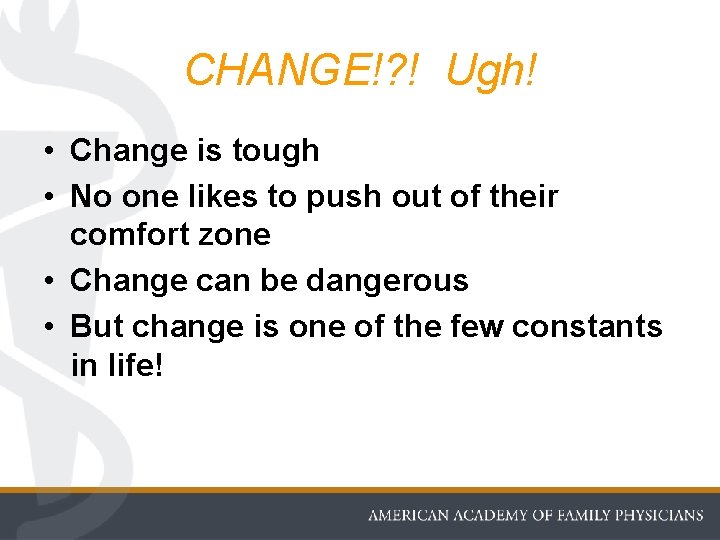 CHANGE!?! Ugh!

• Change is tough
• No one likes to push out of their comfort zone
• Change can be dangerous
• But change is one of the few constants in life!

AMERICAN ACADEMY OF FAMILY PHYSICIANS